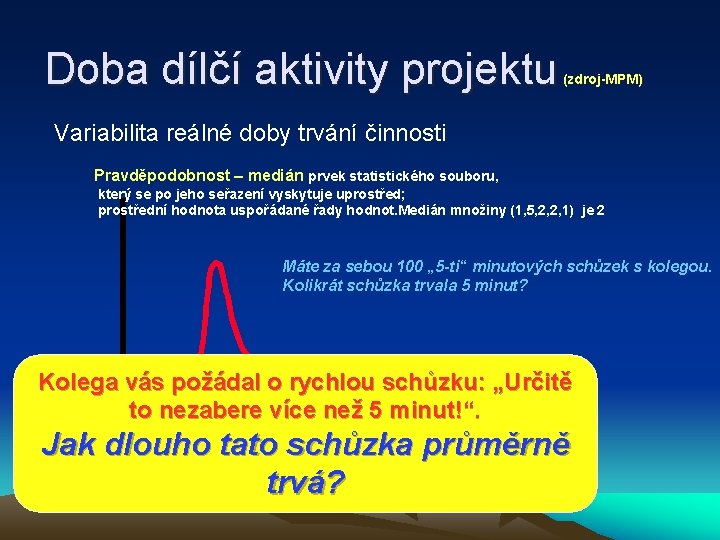 Doba dílčí aktivity projektu (zdroj-MPM)

Variabilita reálné doby trvání činnosti

Pravděpodobnost – medián prvek statistického souboru, který se po jeho seřazení vyskytuje uprostřed; prostřední hodnota uspořádané řady hodnot.Medián množiny (1,5,2,2,1) je 2

Máte za sebou 100 „5-ti“ minutových schůzek s kolegou. Kolikrát schůzka trvala 5 minut?

Kolega vás požádal o rychlou schůzku: „Určitě to nezabere více než 5 minut!“.

Jak dlouho tato schůzka průměrně trvá?